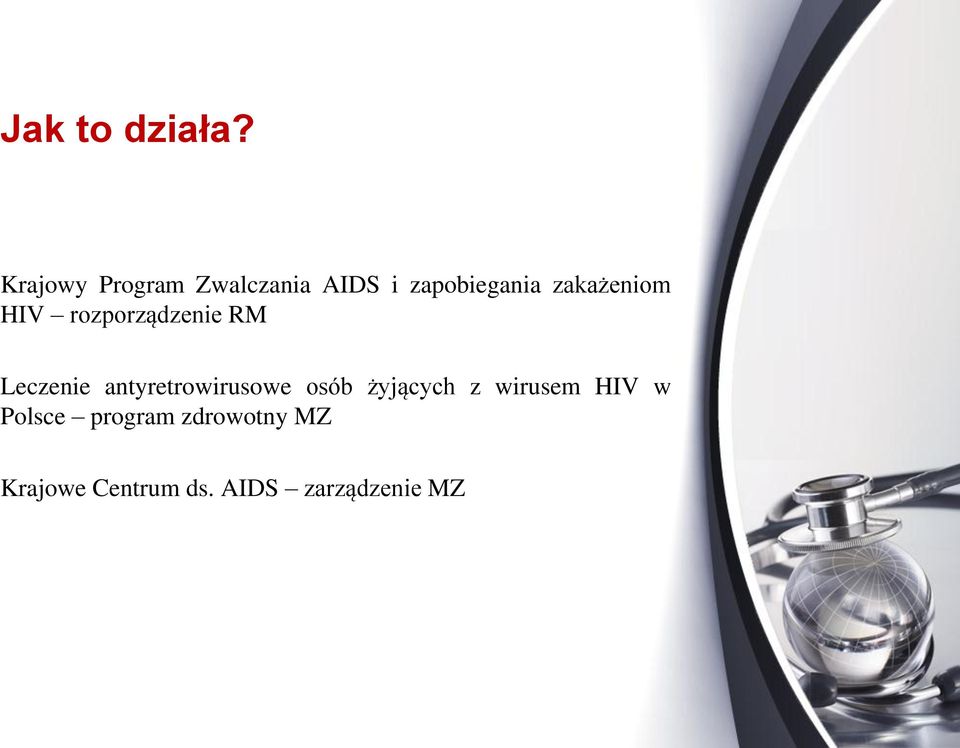 Jak to działa?

Krajowy Program Zwalczania AIDS i zapobiegania zakażeniom HIV – rozporządzenie RM

Leczenie antyretrowirusowe osób żyjących z wirusem HIV w Polsce – program zdrowotny MZ

Krajowe Centrum ds. AIDS – zarządzenie MZ